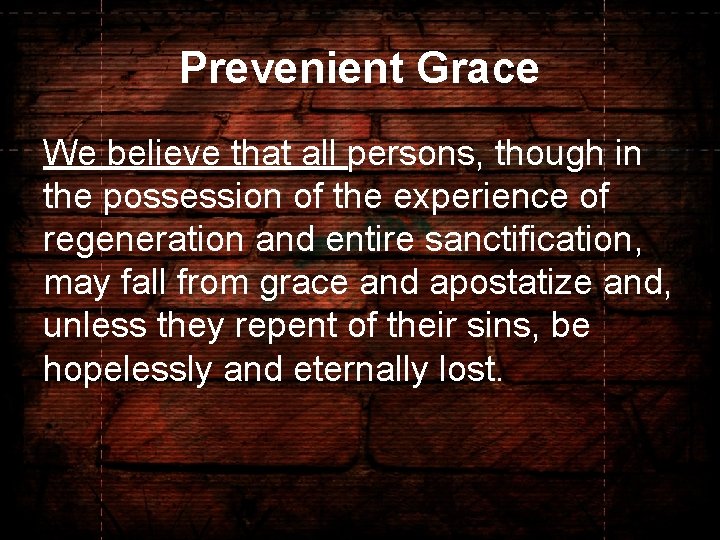 Prevenient Grace

We believe that all persons, though in the possession of the experience of regeneration and entire sanctification, may fall from grace and apostatize and, unless they repent of their sins, be hopelessly and eternally lost.